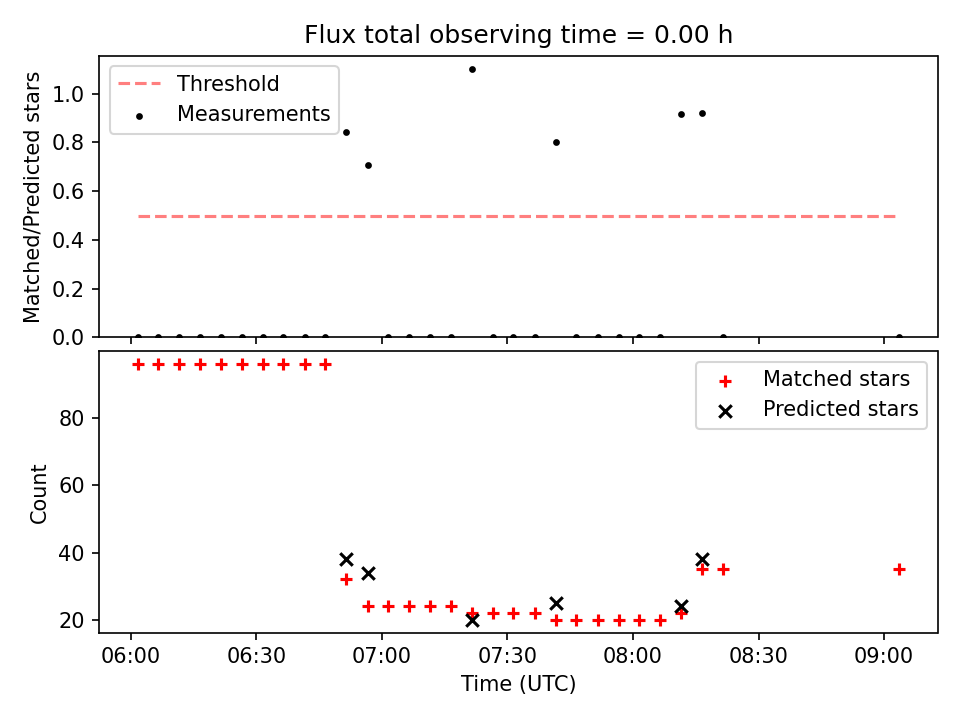 Flux total observing time = 0.00 h

Threshold
Measurements

Matched/Predicted stars

1.0
0.8
0.6
0.4
0.2
0.0

Matched stars
Predicted stars

Count

80
60
40
20

06:00
06:30
07:00
07:30
08:00
08:30
09:00

Time (UTC)